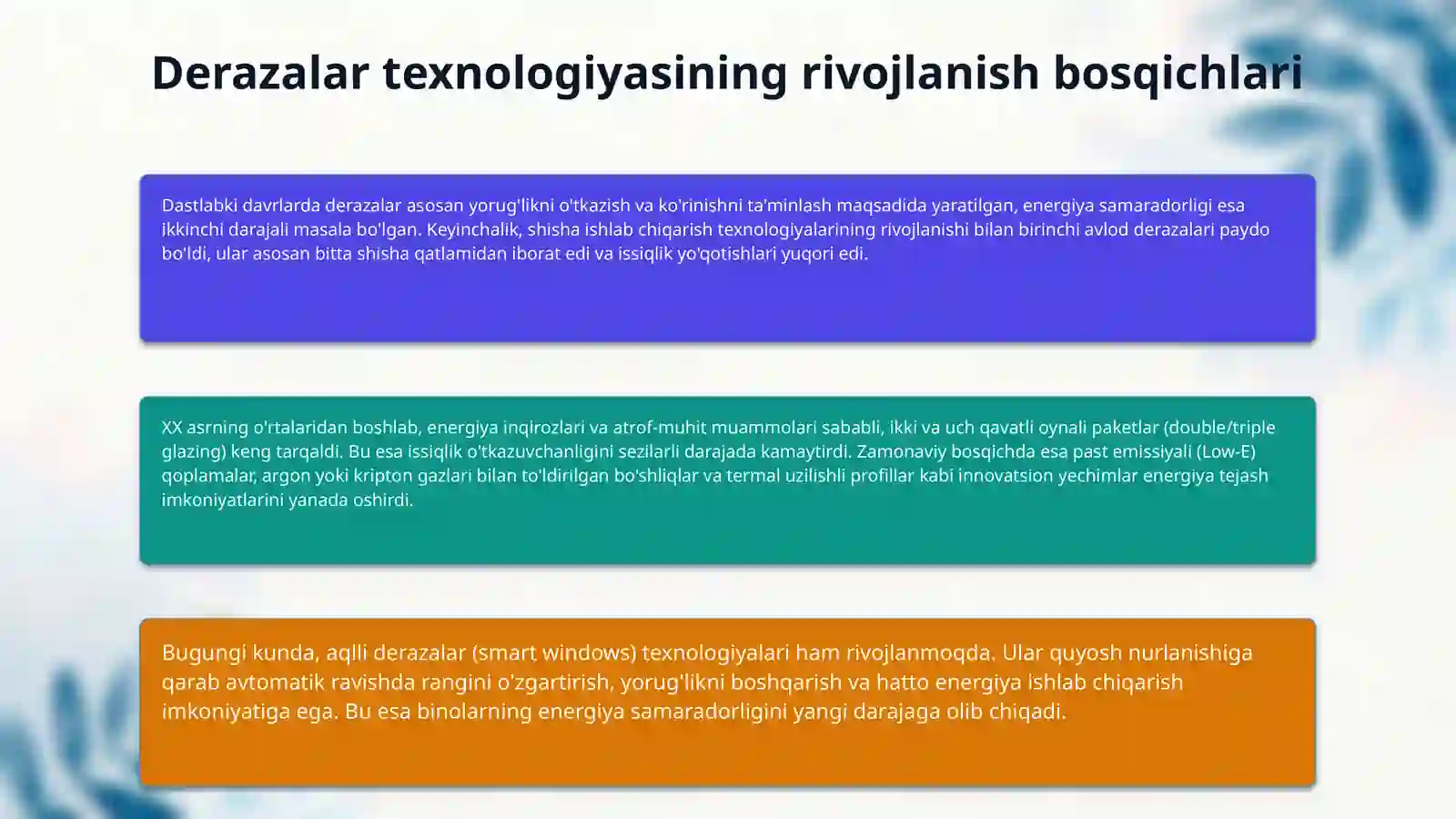 Derazalar texnologiyasining rivojlanish bosqichlari

Dastlabki davrlarda derazalar asosan yorug'likni o'tkazish va ko'rinishni ta'minlash maqsadida yaratilgan, energiya samaradorligi esa ikkinchi darajali masala bo'lgan. Keyinchalik, shisha ishlab chiqarish texnologiyalarining rivojlanishi bilan birinchi avlod derazalari paydo bo'ldi, ular asosan bitta shisha qatlamidan iborat edi va issiqlik yo'qotishlari yuqori edi.

XX asrning o'rtalaridan boshlab, energiya inqirozlari va atrof-muhit muammolari sababli, ikki va uch qavatli oynali paketlar (double/triple glazing) keng tarqaldi. Bu esa issiqlik o'tkazuvchanligini sezilarli darajada kamaytirdi. Zamonaviy bosqichda esa past emissiyali (Low-E) qoplamalar, argon yoki kripton gazlari bilan to'ldirilgan bo'shliqlar va termal uzilishli profillar kabi innovatsion yechimlar energiya tejash imkoniyatlarini yanada oshirdi.

Bugungi kunda, aqlli derazalar (smart windows) texnologiyalari ham rivojlanmoqda. Ular quyosh nurlanishiga qarab avtomatik ravishda rangini o'zgartirish, yorug'likni boshqarish va hatto energiya ishlab chiqarish imkoniyatiga ega. Bu esa binolarning energiya samaradorligini yangi darajaga olib chiqadi.